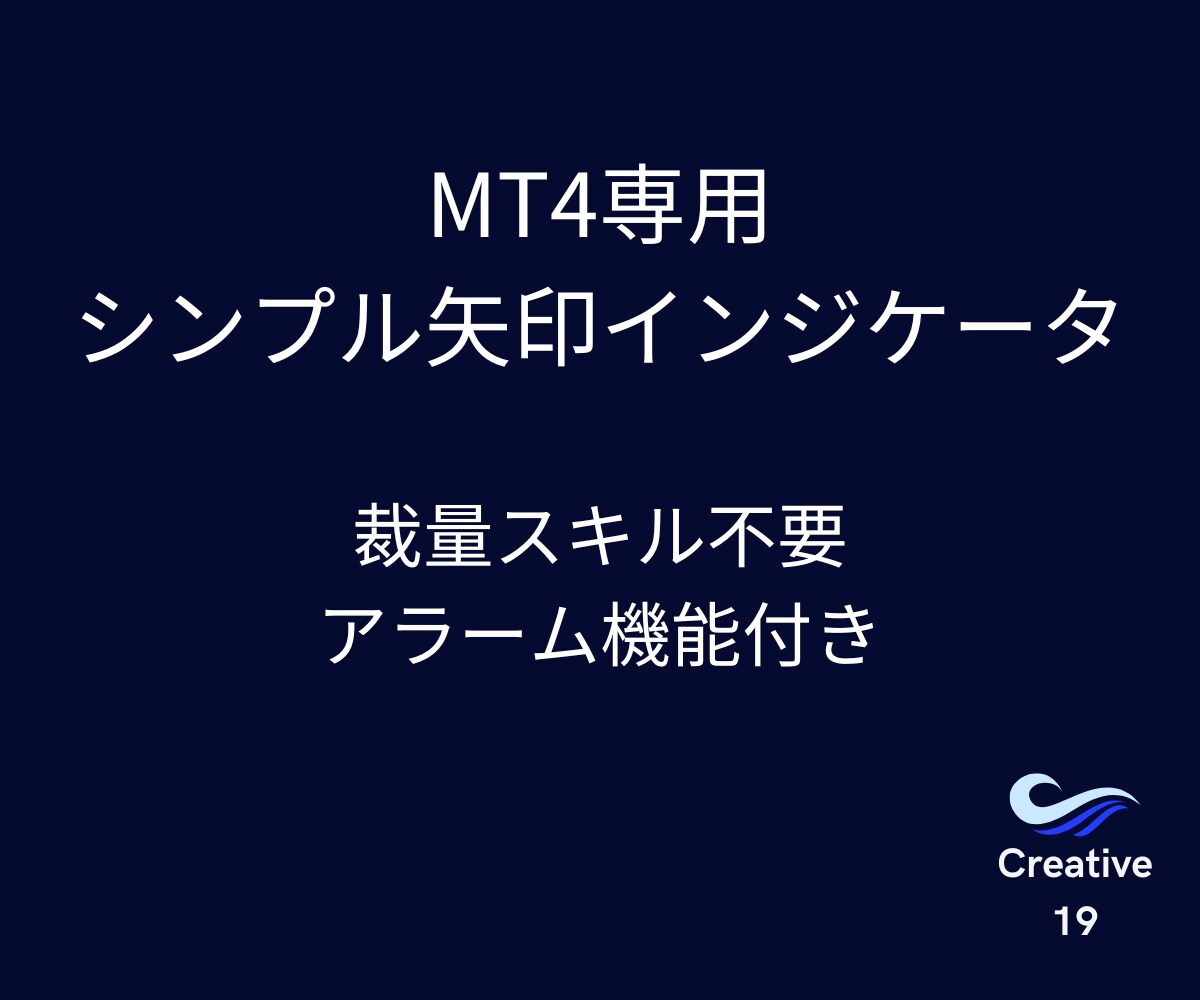 MT4専用
シンプル矢印インジケータ

裁量スキル不要
アラーム機能付き

Creative
19